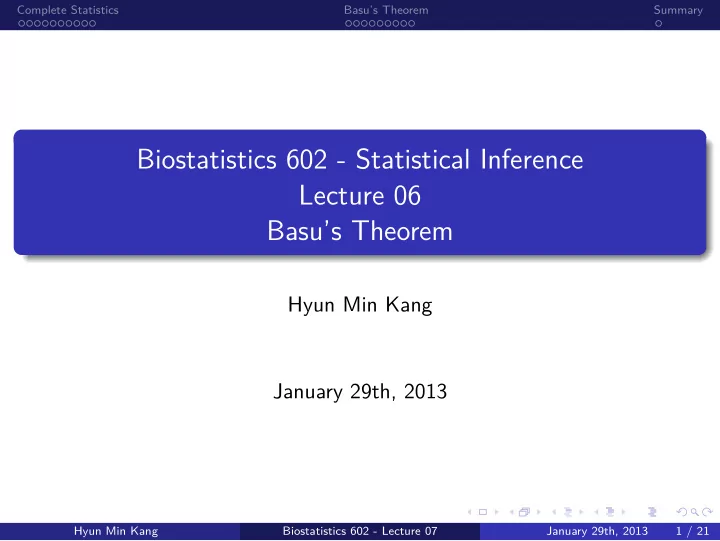 Complete Statistics Basu's Theorem Summary

Biostatistics 602 - Statistical Inference
Lecture 06
Basu's Theorem

Hyun Min Kang

January 29th, 2013

Hyun Min Kang Biostatistics 602 - Lecture 07 January 29th, 2013 1 / 21